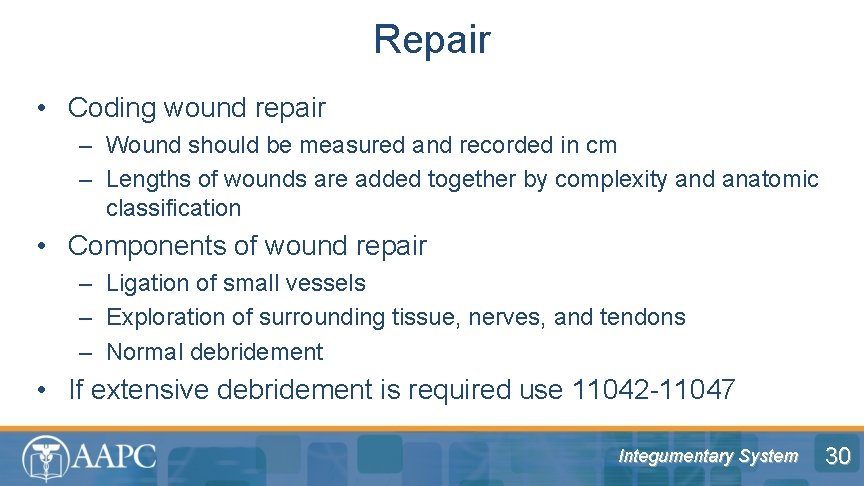 Repair

• Coding wound repair
– Wound should be measured and recorded in cm
– Lengths of wounds are added together by complexity and anatomic classification

• Components of wound repair
– Ligation of small vessels
– Exploration of surrounding tissue, nerves, and tendons
– Normal debridement

• If extensive debridement is required use 11042-11047

AAPC

Integumentary System 30